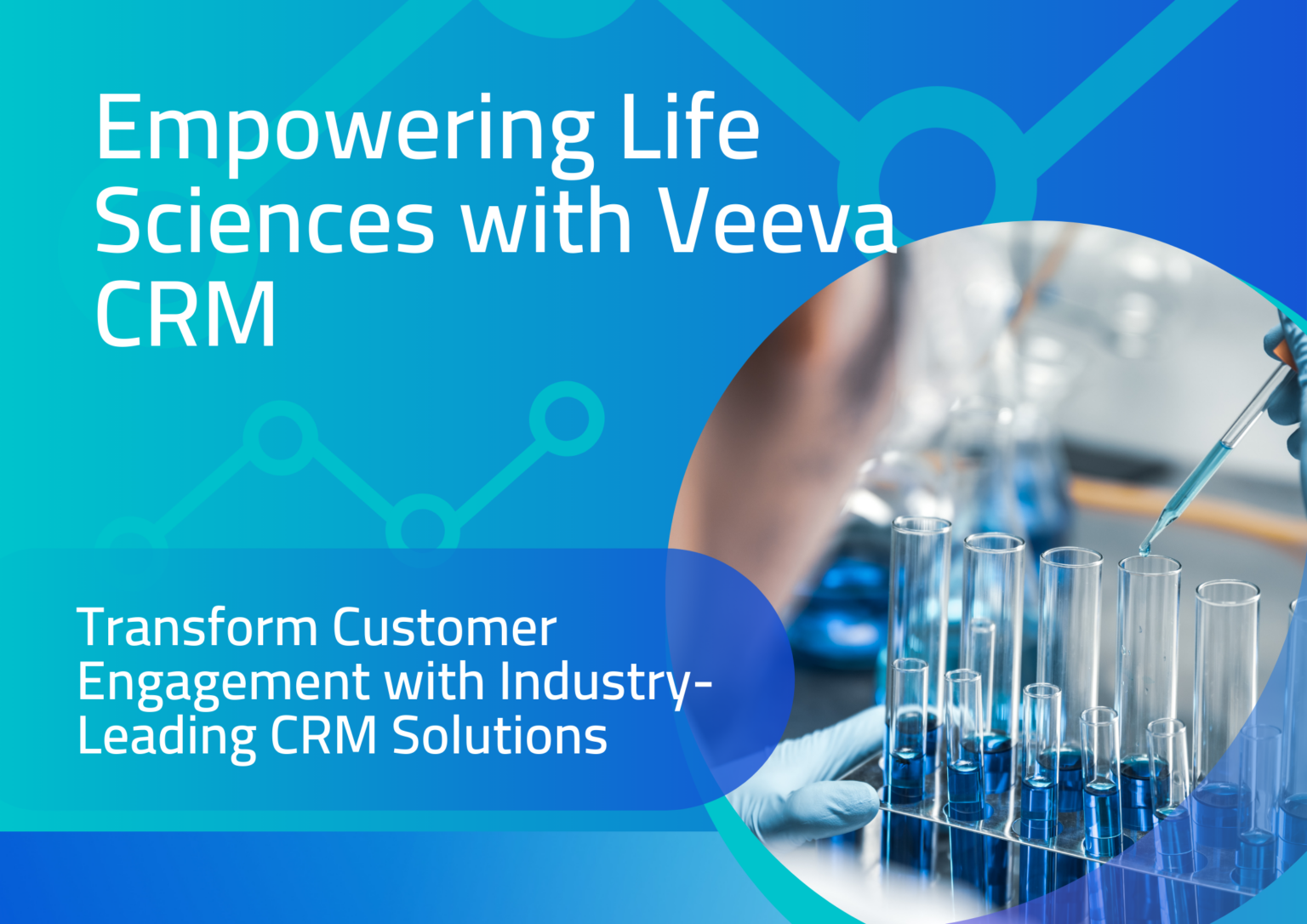 Empowering Life Sciences with Veeva CRM

Transform Customer Engagement with Industry-Leading CRM Solutions